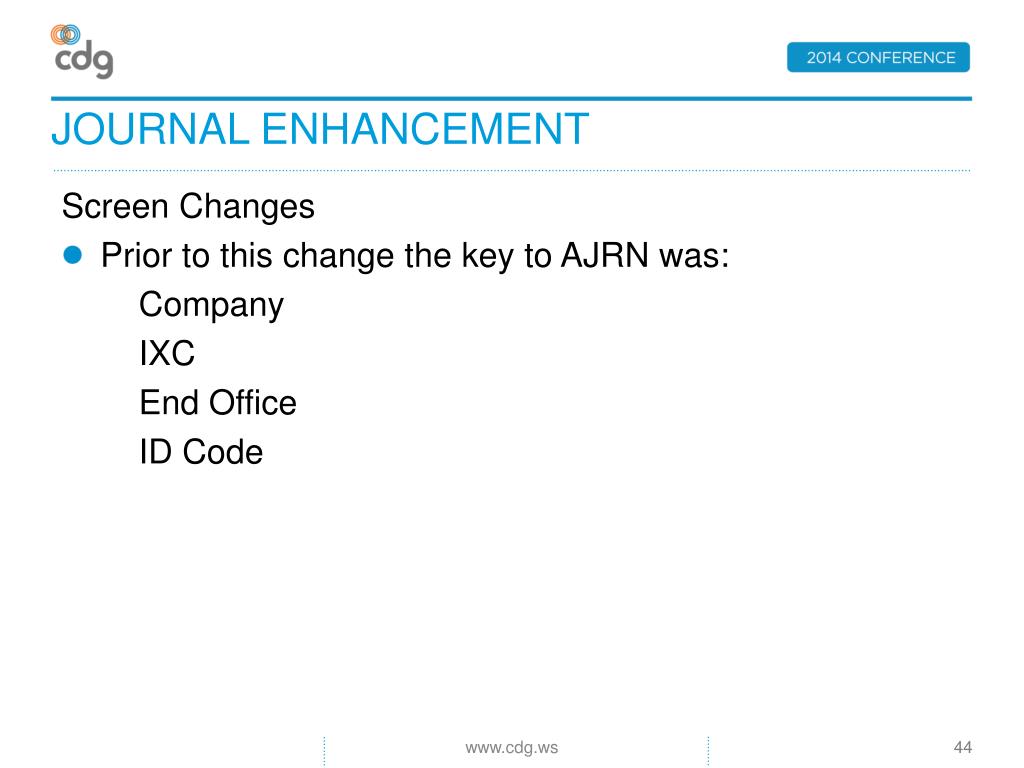 cdg

2014 CONFERENCE

JOURNAL ENHANCEMENT

Screen Changes

Prior to this change the key to AJRN was:

Company

IXC

End Office

ID Code

www.cdg.ws

44